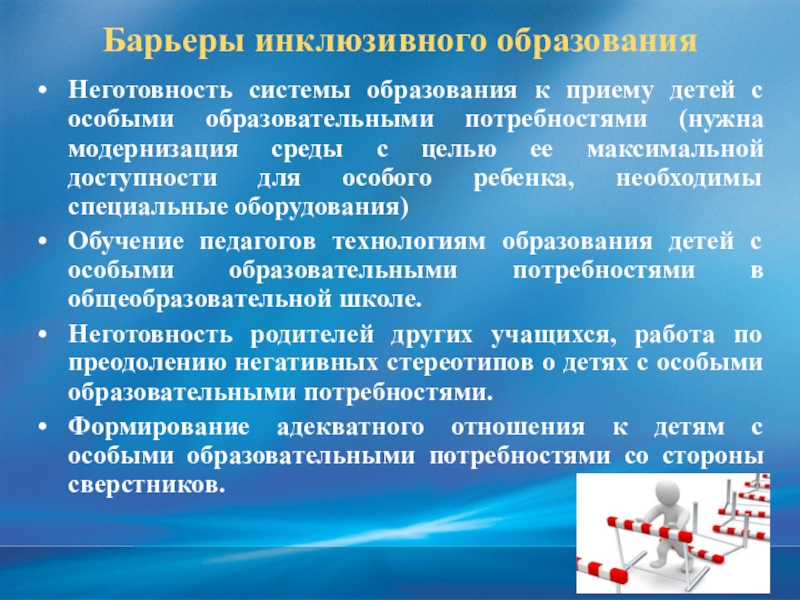 Барьеры инклюзивного образования

• Неготовность системы образования к приему детей с особыми образовательными потребностями (нужна модернизация среды с целью ее максимальной доступности для особого ребенка, необходимы специальные оборудования)

• Обучение педагогов технологиям образования детей с особыми образовательными потребностями в общеобразовательной школе.

• Неготовность родителей других учащихся, работа по преодолению негативных стереотипов о детях с особыми образовательными потребностями.

• Формирование адекватного отношения к детям с особыми образовательными потребностями со стороны сверстников.